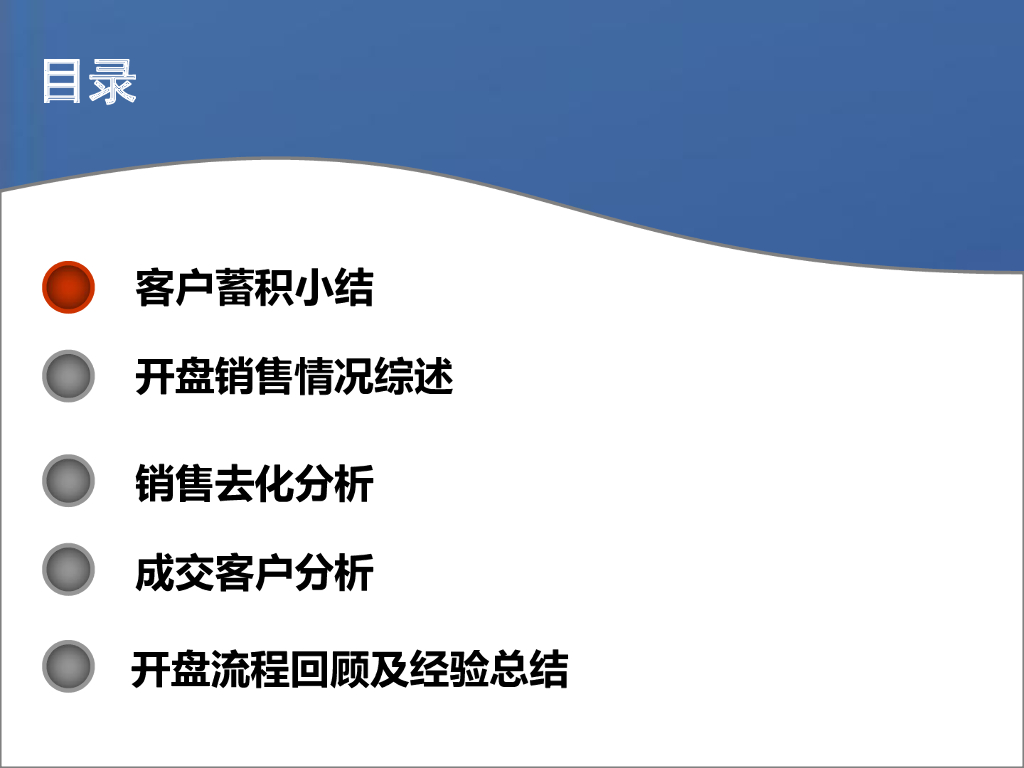 目录

客户蓄积小结

开盘销售情况综述

销售去化分析

成交客户分析

开盘流程回顾及经验总结